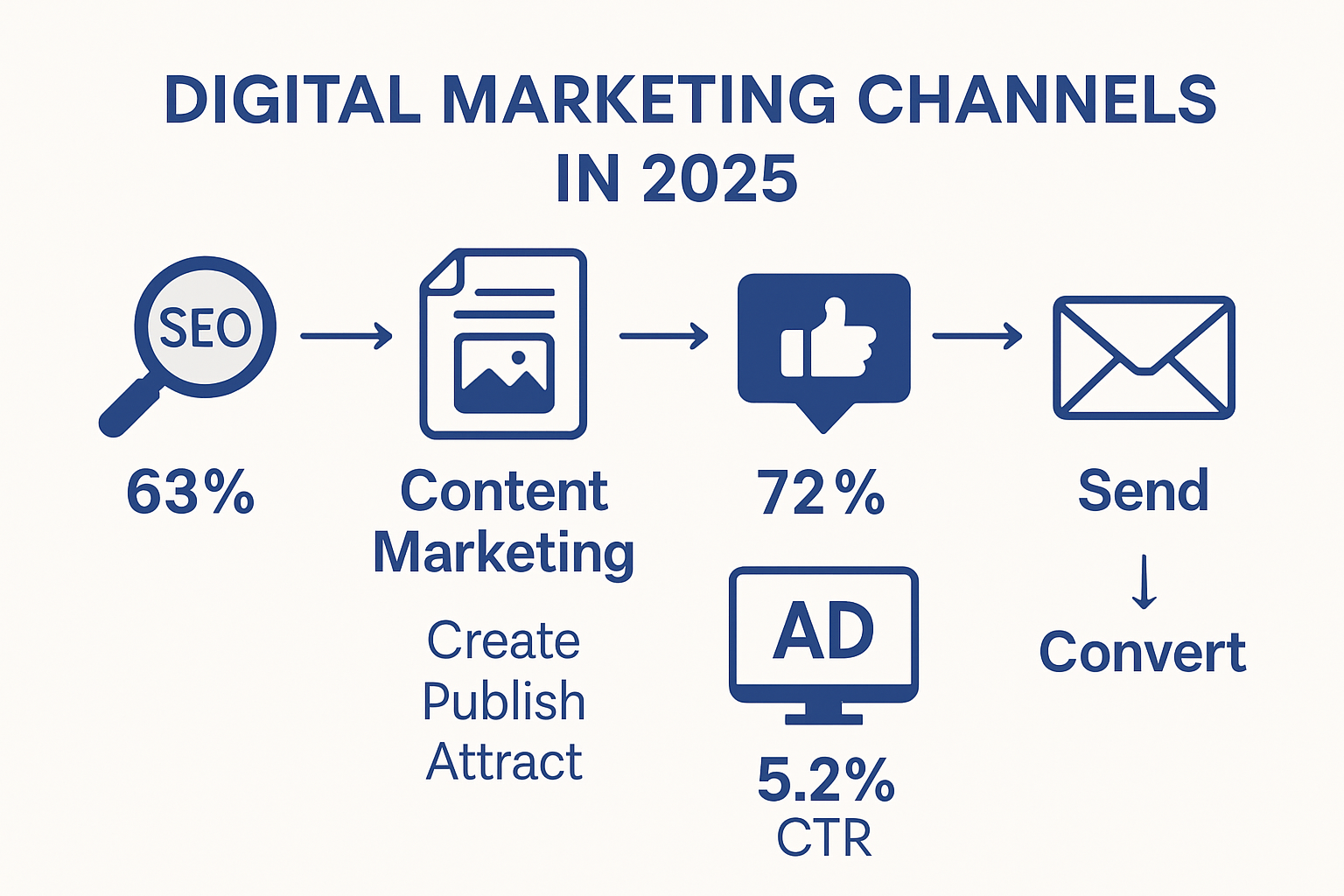 DIGITAL MARKETING CHANNELS IN 2025

SEO

63%

Content Marketing

Create
Publish
Attract

72%

AD

5.2%
CTR

Send

Convert